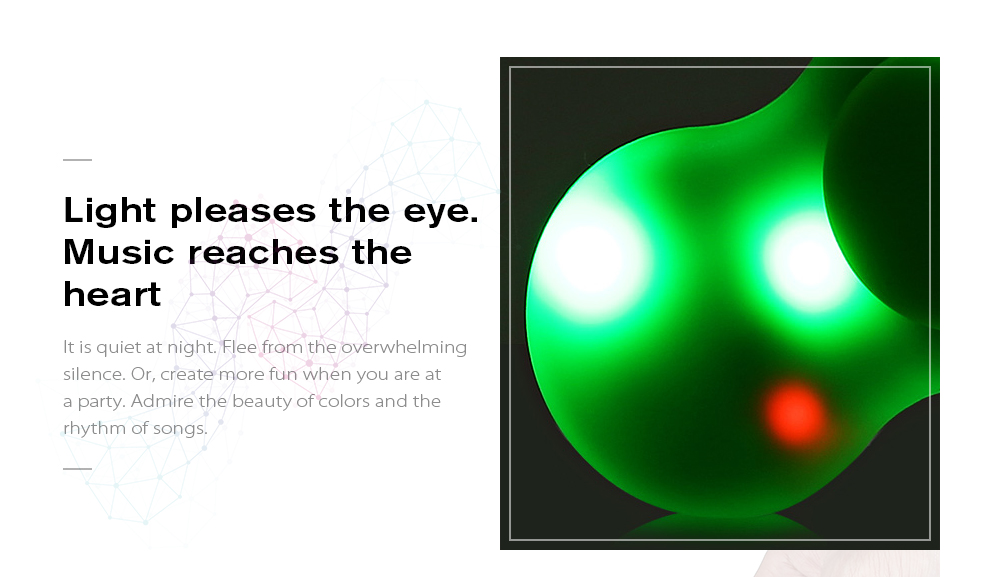 Light pleases the eye. Music reaches the heart

It is quiet at night. Flee from the overwhelming silence. Or, create more fun when you are at a party. Admire the beauty of colors and the rhythm of songs.